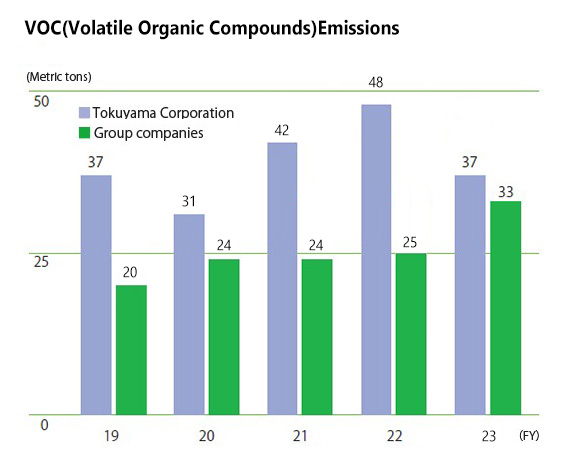 VOC(Volatile Organic Compounds)Emissions

(Metric tons)

50

25

0

Tokuyama Corporation
Group companies

37
20
31
24
42
24
48
25
37
33

19
20
21
22
23
(FY)